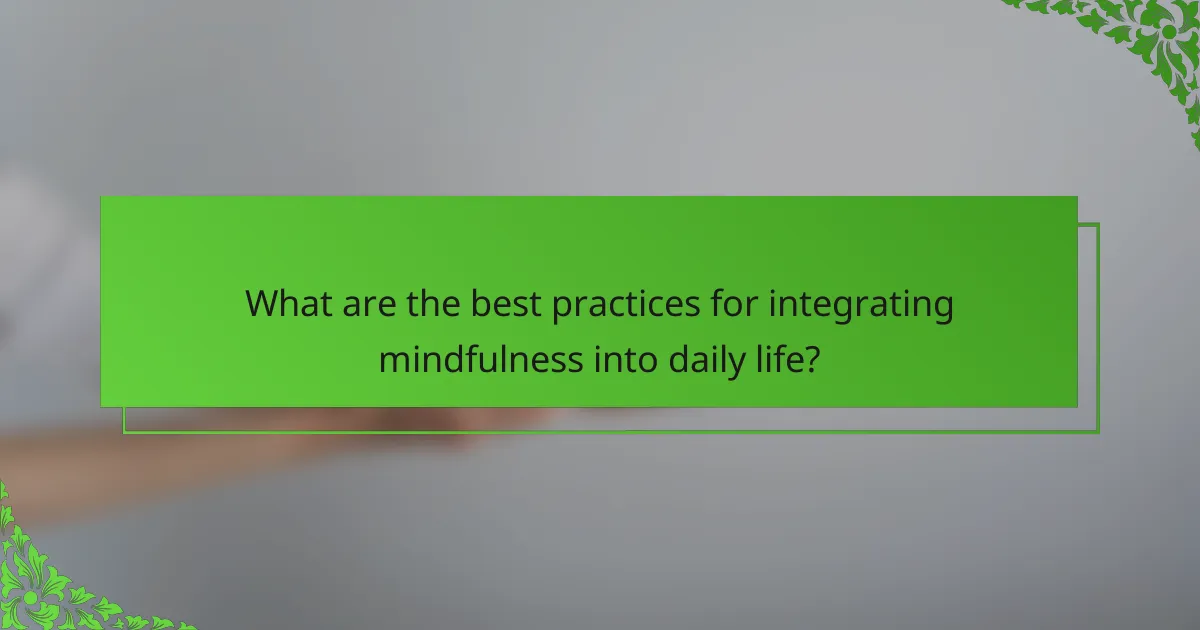 What are the best practices for integrating mindfulness into daily life?